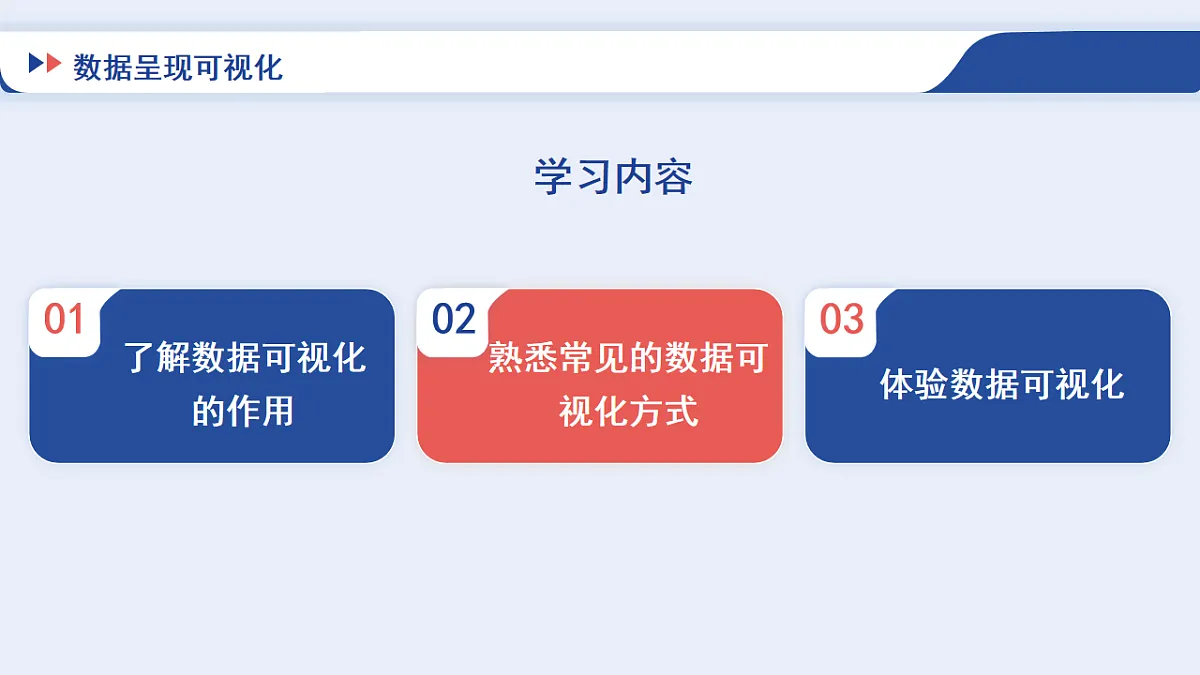 数据呈现可视化

学习内容

01
了解数据可视化的作用

02
熟悉常见的数据可视化方式

03
体验数据可视化